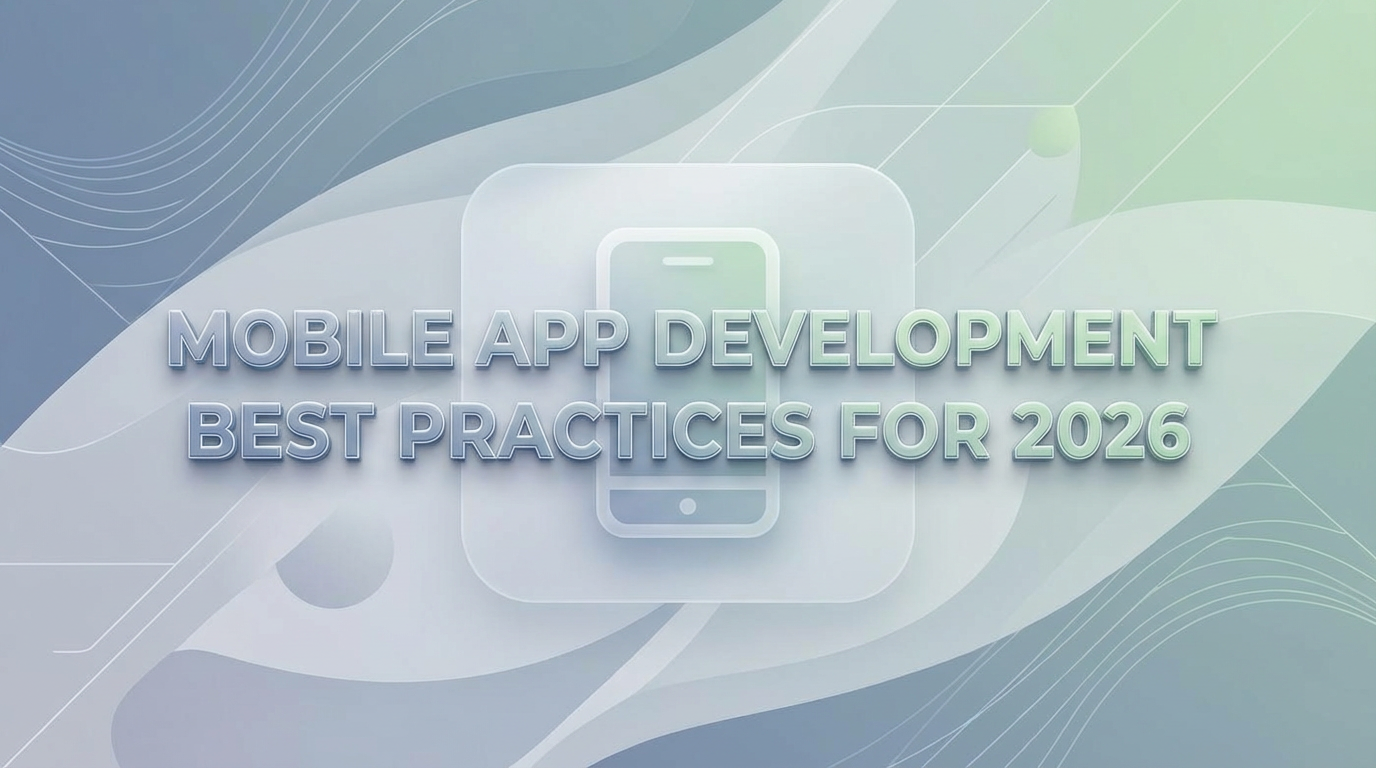 MOBILE APP DEVELOPMENT BEST PRACTICES FOR 2026